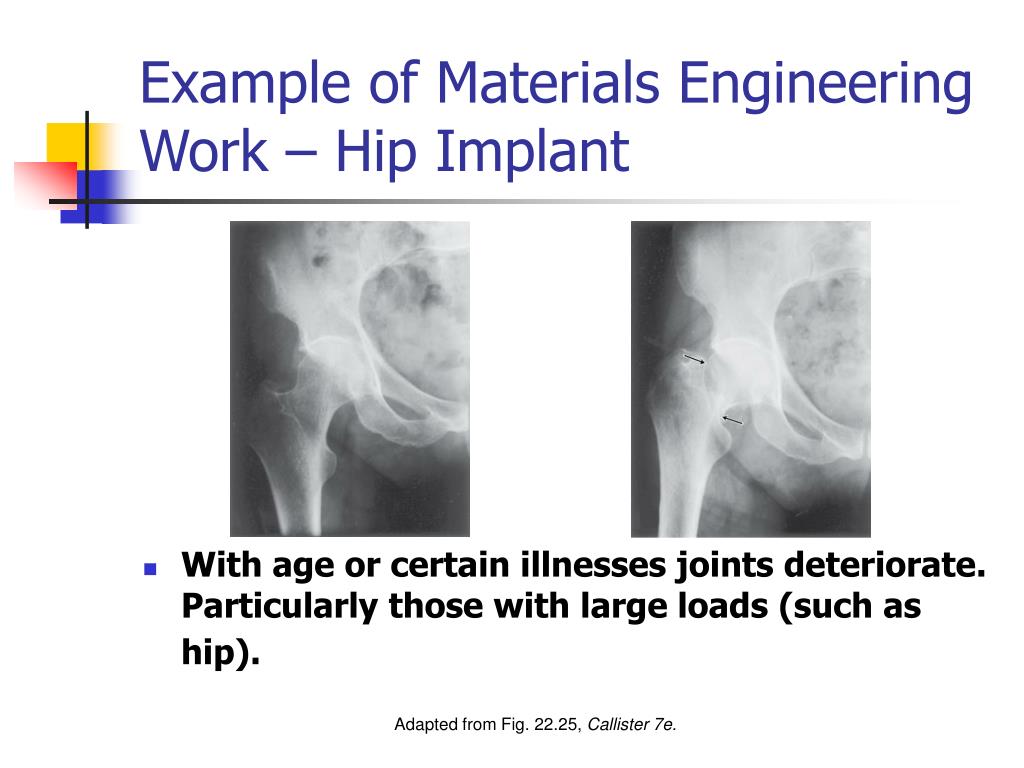 Example of Materials Engineering Work – Hip Implant

With age or certain illnesses joints deteriorate. Particularly those with large loads (such as hip).

Adapted from Fig. 22.25, Callister 7e.